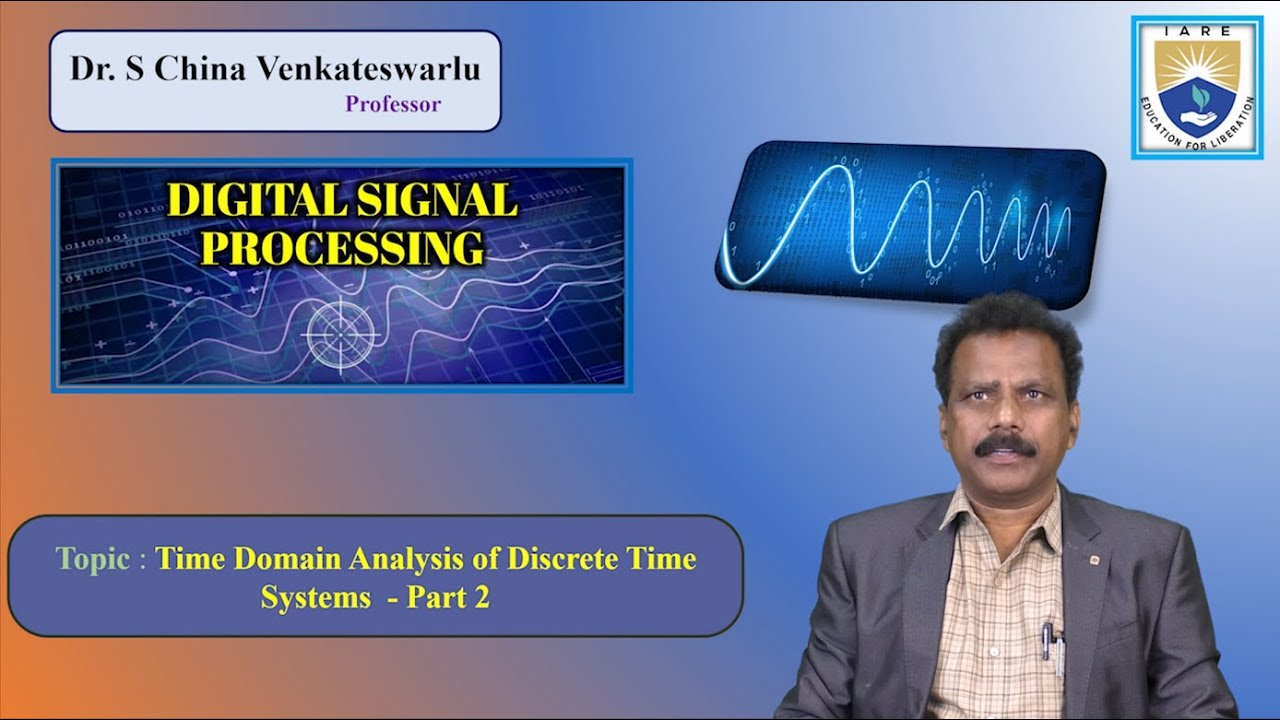 Dr. S China Venkateswarlu
Professor

IARE
EDUCATION FOR LIBERATION

DIGITAL SIGNAL PROCESSING

Topic : Time Domain Analysis of Discrete Time Systems - Part 2